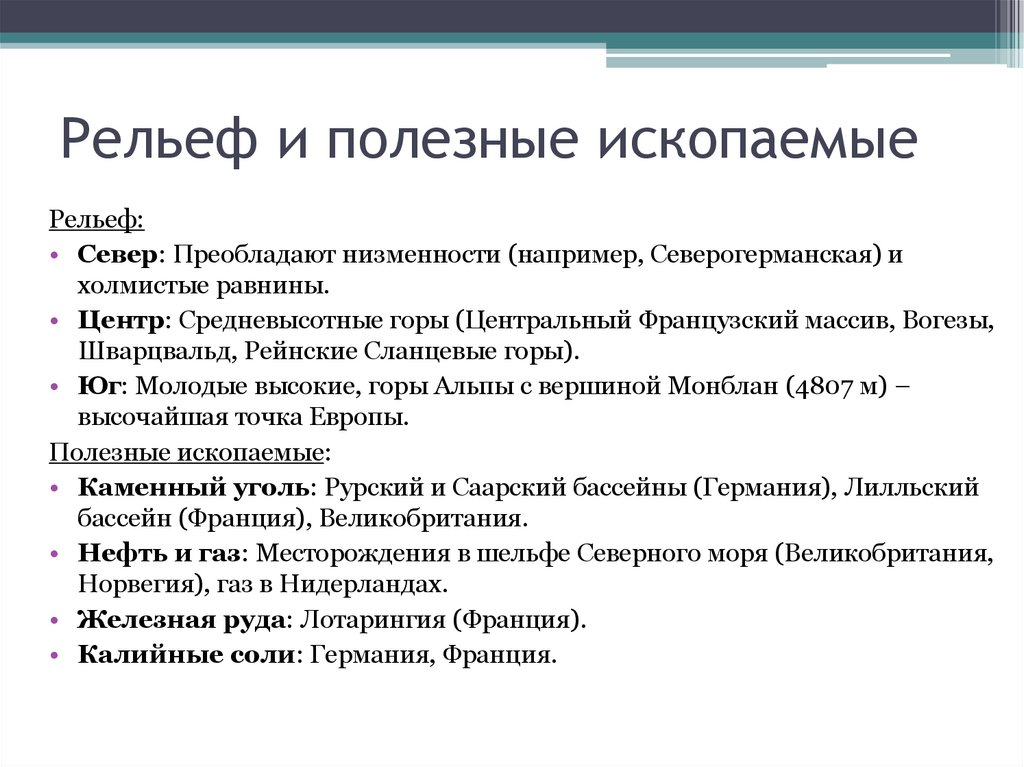 Рельеф и полезные ископаемые

Рельеф:

• Север: Преобладают низменности (например, Северогерманская) и холмистые равнины.
• Центр: Средневысотные горы (Центральный Французский массив, Вогезы, Шварцвальд, Рейнские Сланцевые горы).
• Юг: Молодые высокие, горы Альпы с вершиной Монблан (4807 м) – высочайшая точка Европы.

Полезные ископаемые:

• Каменный уголь: Рурский и Саарский бассейны (Германия), Лилльский бассейн (Франция), Великобритания.
• Нефть и газ: Месторождения в шельфе Северного моря (Великобритания, Норвегия), газ в Нидерландах.
• Железная руда: Лотарингия (Франция).
• Калийные соли: Германия, Франция.